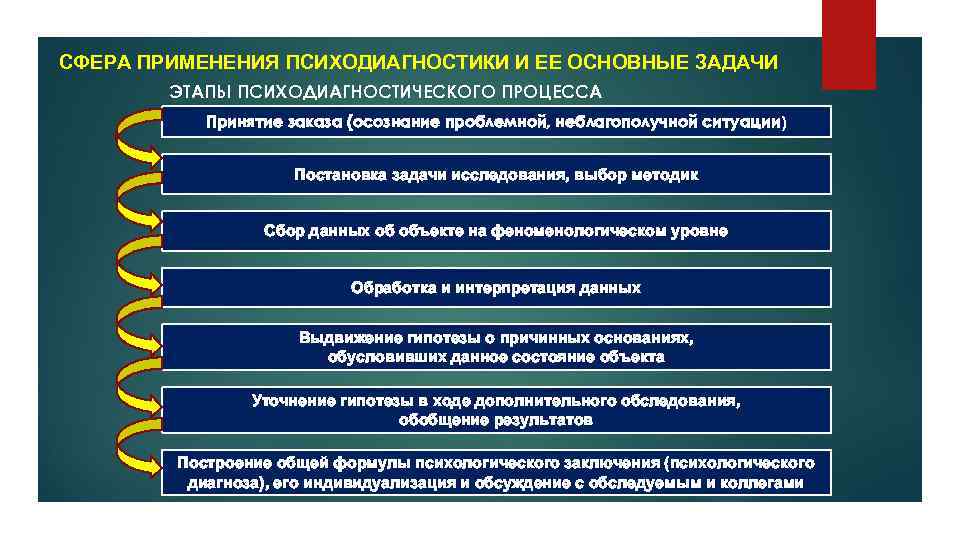 СФЕРА ПРИМЕНЕНИЯ ПСИХОДИАГНОСТИКИ И ЕЕ ОСНОВНЫЕ ЗАДАЧИ

ЭТАПЫ ПСИХОДИАГНОСТИЧЕСКОГО ПРОЦЕССА

Принятие заказа (осознание проблемной, неблагополучной ситуации)

Постановка задачи исследования, выбор методик

Сбор данных об объекте на феноменологическом уровне

Обработка и интерпретация данных

Выдвижение гипотезы о причинных основаниях, обусловивших данное состояние объекта

Уточнение гипотезы в ходе дополнительного обследования, обобщение результатов

Построение общей формулы психологического заключения (психологического диагноза), его индивидуализация и обсуждение с обследуемым и коллегами